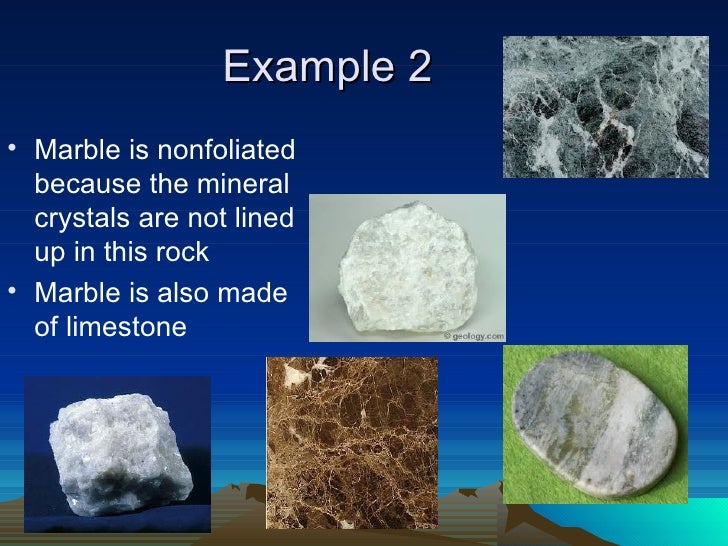 Example 2

• Marble is nonfoliated because the mineral crystals are not lined up in this rock
• Marble is also made of limestone

© geology.com